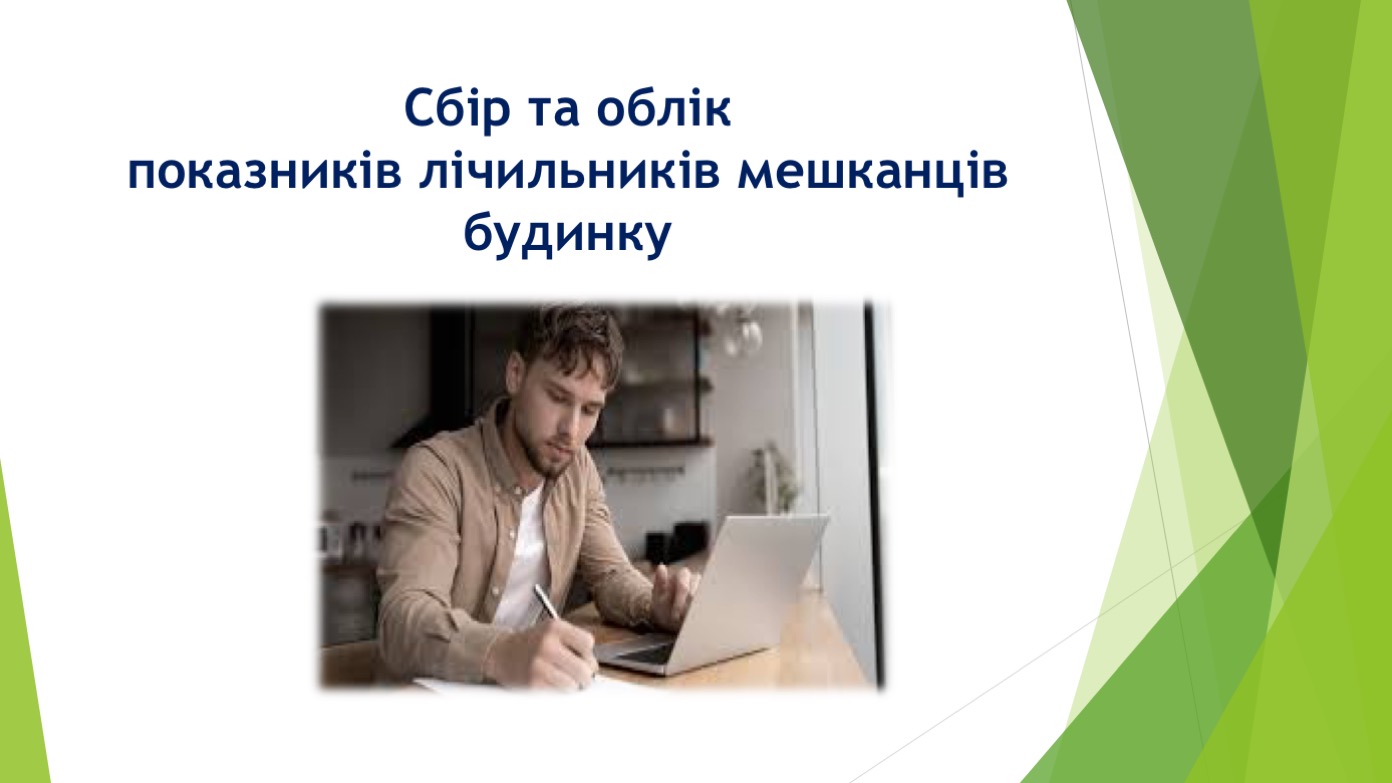 Сбір та облік
показників лічильників мешканців будинку